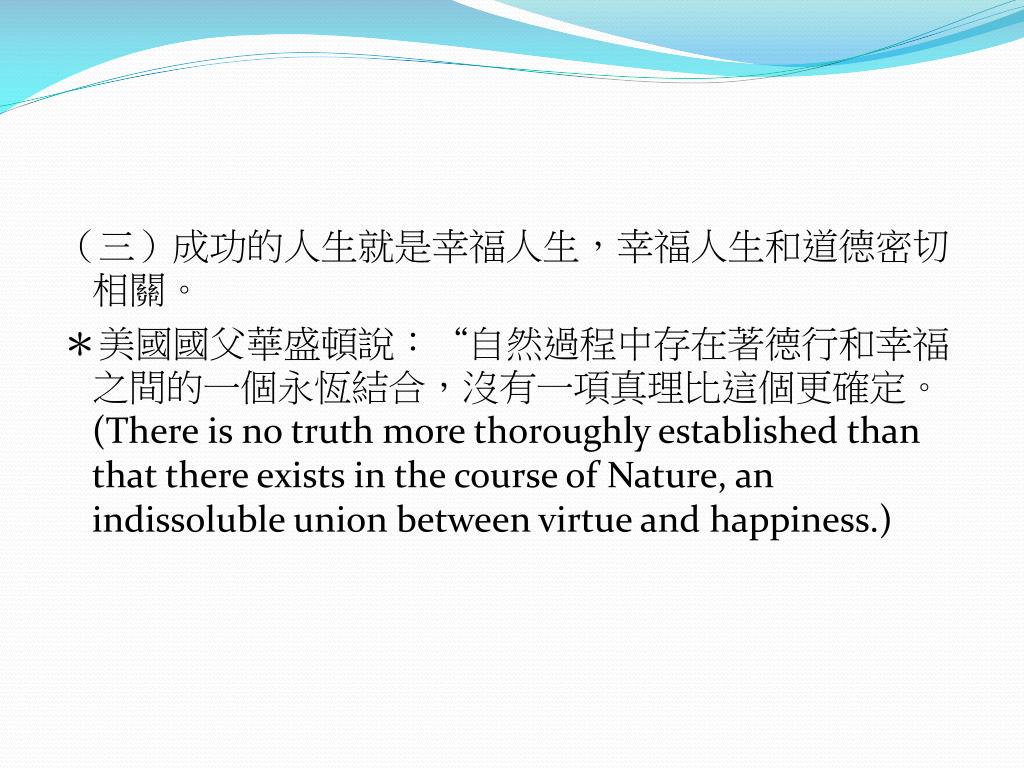 （三）成功的人生就是幸福人生，幸福人生和道德密切相關。

＊美國國父華盛頓說：“自然過程中存在著德行和幸福之間的一個永恆結合，沒有一項真理比這個更確定。(There is no truth more thoroughly established than that there exists in the course of Nature, an indissoluble union between virtue and happiness.)